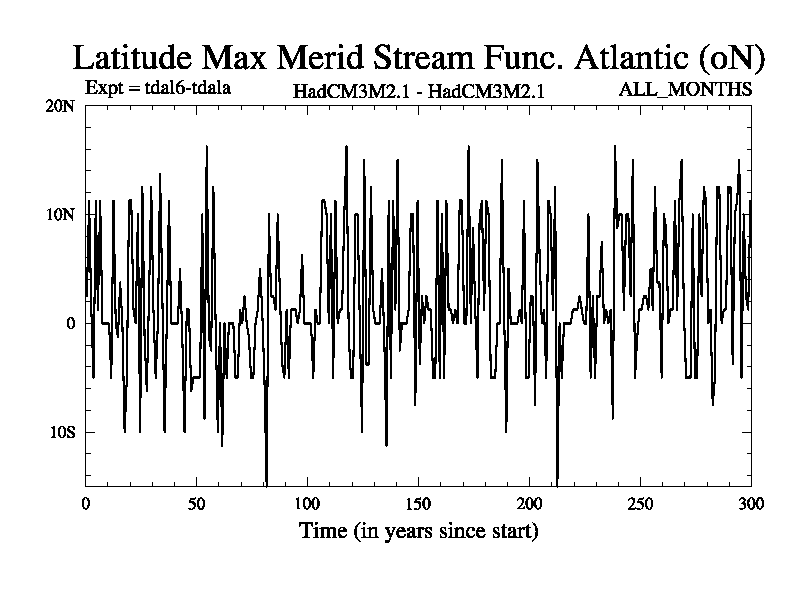 Latitude Max Merid Stream Func. Atlantic (oN)

Expt = tdal6-tdala

HadCM3M2.1 - HadCM3M2.1

ALL_MONTHS

20N

10N

0

10S

0

50

100

150

200

250

300

Time (in years since start)